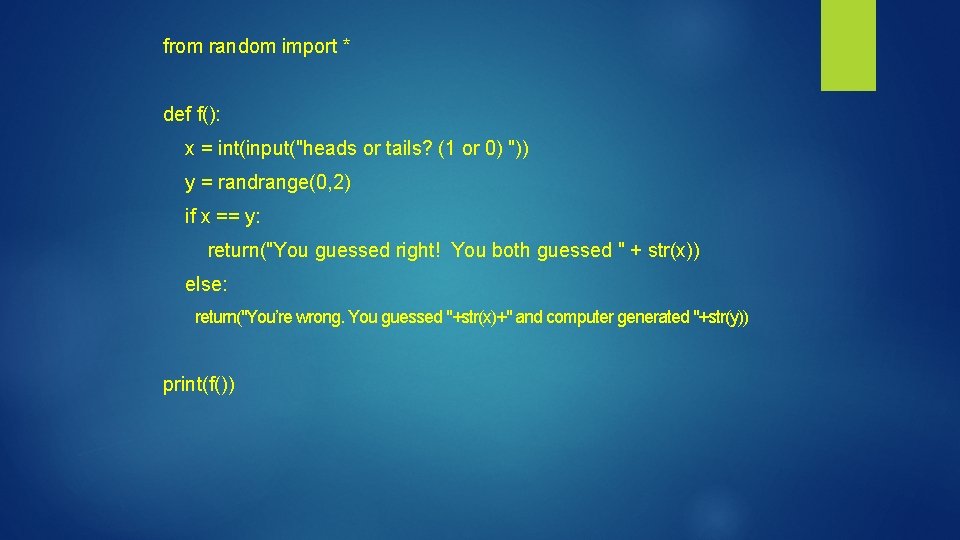 from random import *

def f():
x = int(input("heads or tails? (1 or 0) "))
y = randrange(0,2)
if x == y:
return("You guessed right!  You both guessed " + str(x))
else:
return("You're wrong. You guessed "+str(x)+" and computer generated "+str(y))

print(f())